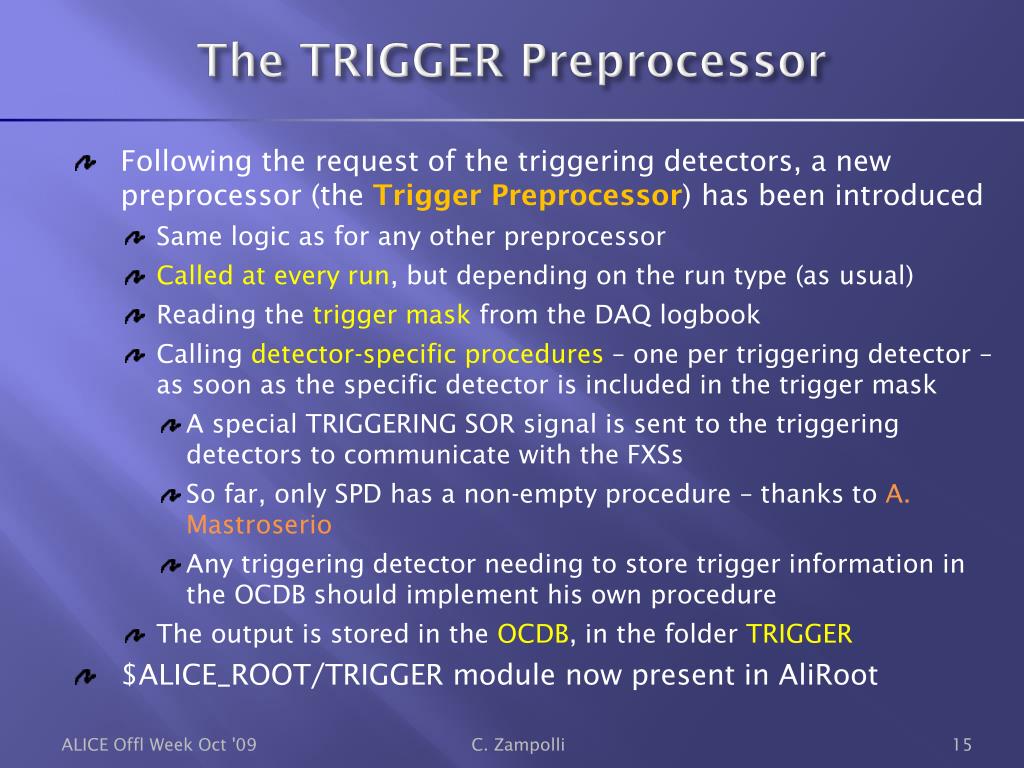 The TRIGGER Preprocessor

Following the request of the triggering detectors, a new preprocessor (the Trigger Preprocessor) has been introduced

Same logic as for any other preprocessor

Called at every run, but depending on the run type (as usual)

Reading the trigger mask from the DAQ logbook

Calling detector-specific procedures – one per triggering detector – as soon as the specific detector is included in the trigger mask

A special TRIGGERING SOR signal is sent to the triggering detectors to communicate with the FXSs

So far, only SPD has a non-empty procedure – thanks to A. Mastroserio

Any triggering detector needing to store trigger information in the OCDB should implement his own procedure

The output is stored in the OCDB, in the folder TRIGGER

\$ALICE_ROOT/TRIGGER module now present in AliRoot

ALICE Offl Week Oct '09

C. Zampolli

15